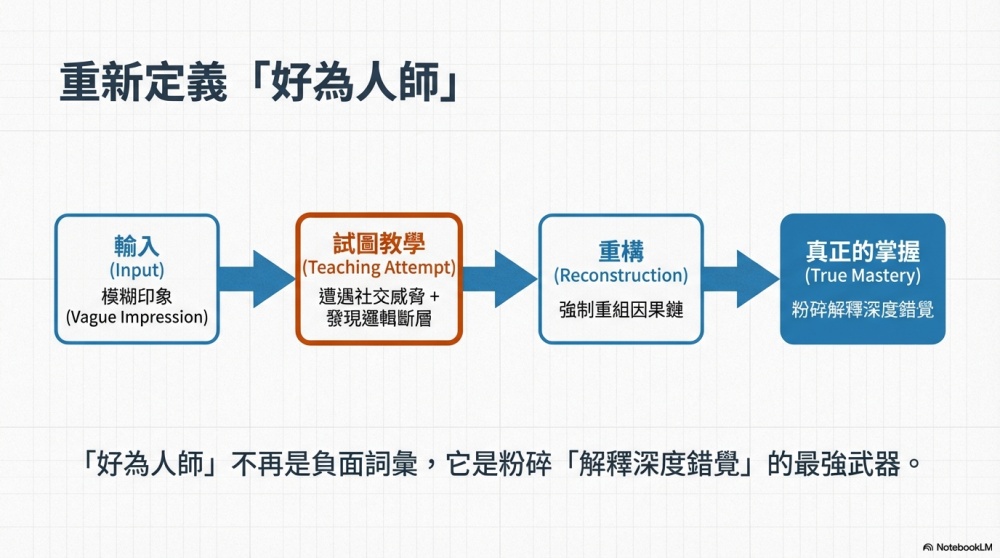 重新定義「好為人師」

輸入
(Input)
模糊印象
(Vague Impression)

試圖教學
(Teaching Attempt)
遭遇社交威脅 +
發現邏輯斷層

重構
(Reconstruction)
強制重組因果鏈

真正的掌握
(True Mastery)
粉碎解釋深度錯覺

「好為人師」不再是負面詞彙，它是粉碎「解釋深度錯覺」的最強武器。

NotebookLM